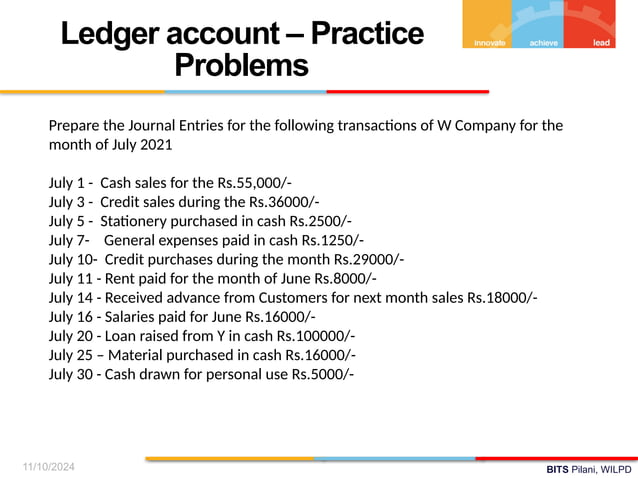 Ledger account – Practice Problems

innovate achieve lead

Prepare the Journal Entries for the following transactions of W Company for the month of July 2021

July 1 - Cash sales for the Rs.55,000/-
July 3 - Credit sales during the Rs.36000/-
July 5 - Stationery purchased in cash Rs.2500/-
July 7- General expenses paid in cash Rs.1250/-
July 10- Credit purchases during the month Rs.29000/-
July 11 - Rent paid for the month of June Rs.8000/-
July 14 - Received advance from Customers for next month sales Rs.18000/-
July 16 - Salaries paid for June Rs.16000/-
July 20 - Loan raised from Y in cash Rs.100000/-
July 25 – Material purchased in cash Rs.16000/-
July 30 - Cash drawn for personal use Rs.5000/-

11/10/2024

BITS Pilani, WILPD